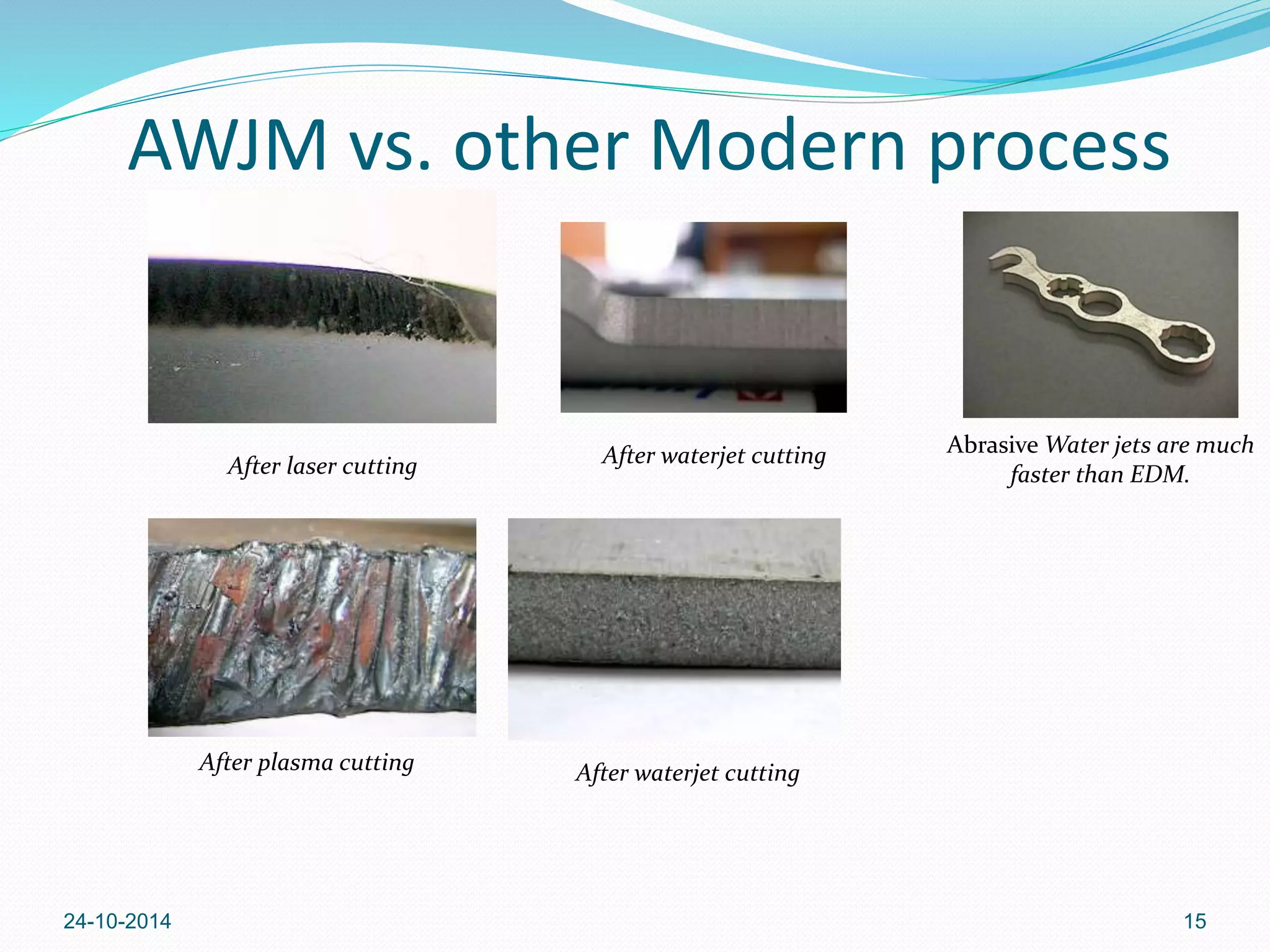 AWJM vs. other Modern process

After laser cutting

After waterjet cutting

Abrasive Water jets are much faster than EDM.

After plasma cutting

After waterjet cutting

24-10-2014

15